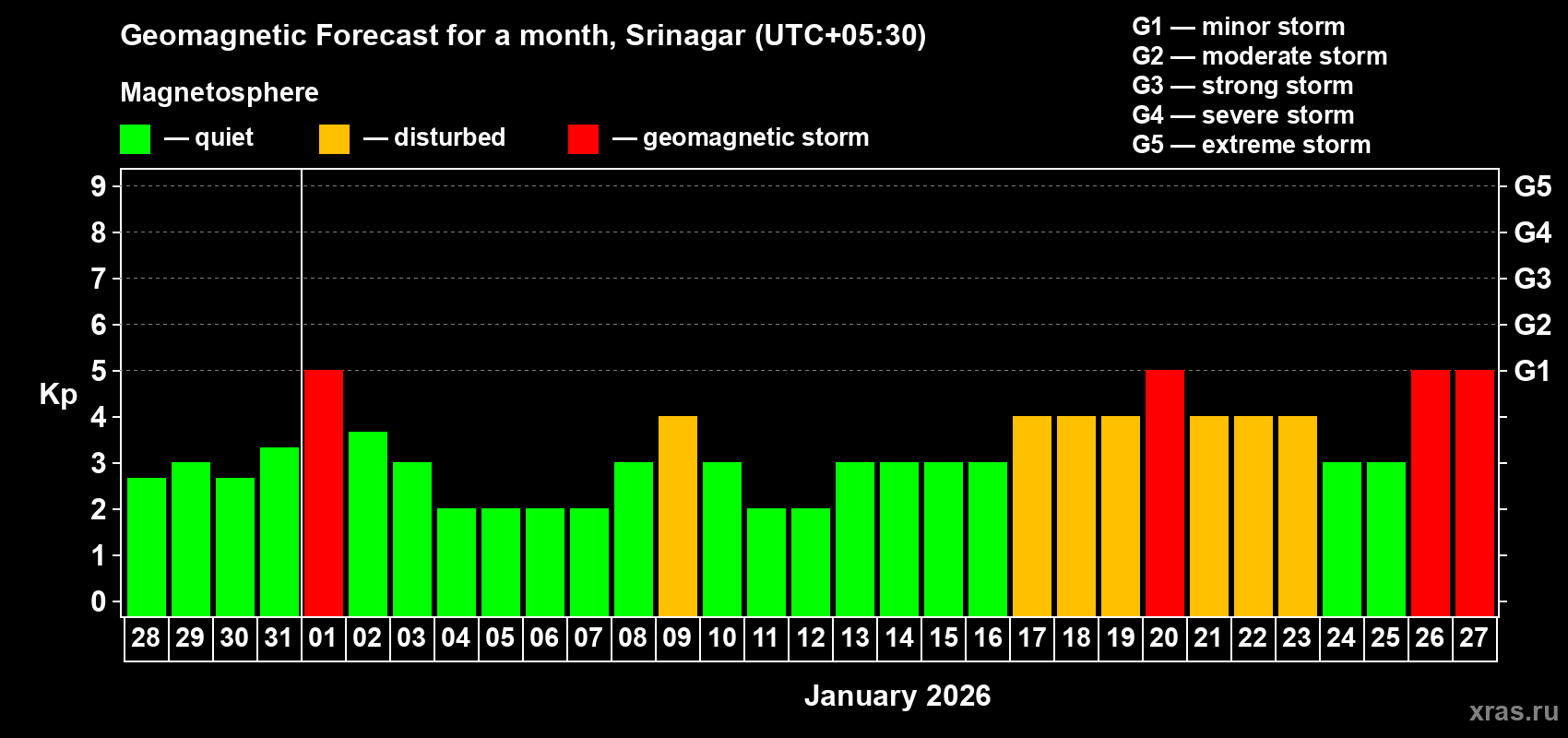 Geomagnetic Forecast for a month, Srinagar (UTC+05:30)

Magnetosphere

— quiet — disturbed — geomagnetic storm

G1 — minor storm
G2 — moderate storm
G3 — strong storm
G4 — severe storm
G5 — extreme storm

Kp

9
8
7
6
5
4
3
2
1
0

G5
G4
G3
G2
G1

28 29 30 31 01 02 03 04 05 06 07 08 09 10 11 12 13 14 15 16 17 18 19 20 21 22 23 24 25 26 27

January 2026

xras.ru